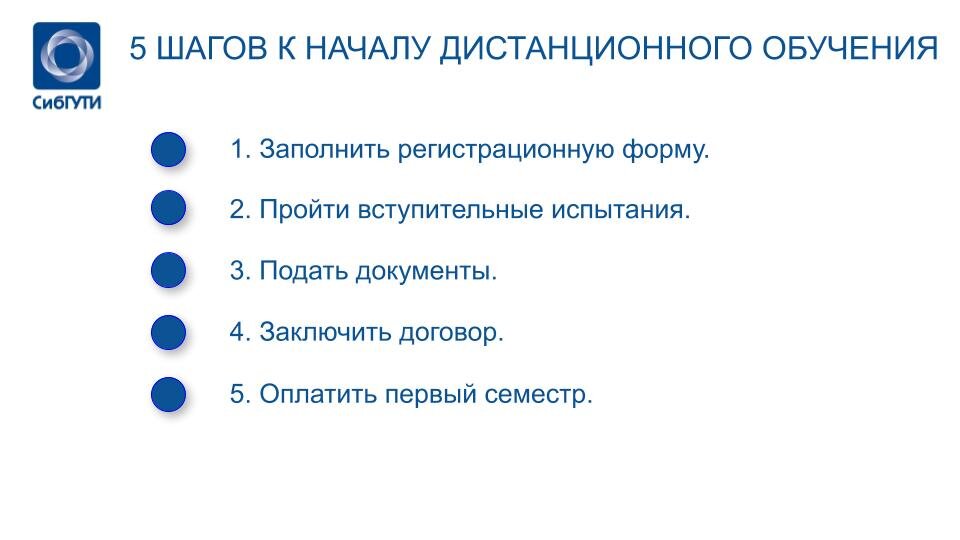 СибГУТИ

5 ШАГОВ К НАЧАЛУ ДИСТАНЦИОННОГО ОБУЧЕНИЯ

1. Заполнить регистрационную форму.

2. Пройти вступительные испытания.

3. Подать документы.

4. Заключить договор.

5. Оплатить первый семестр.